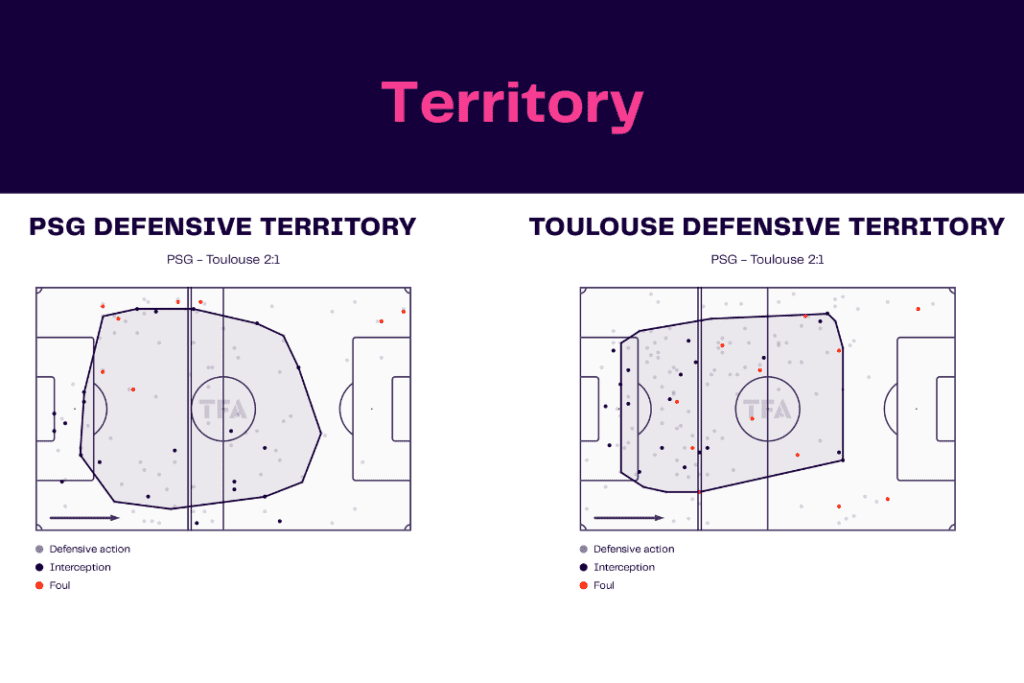 Territory

PSG DEFENSIVE TERRITORY

PSG - Toulouse 2:1

TFA

Defensive action
Interception
Foul

TOULOUSE DEFENSIVE TERRITORY

PSG - Toulouse 2:1

TFA

Defensive action
Interception
Foul